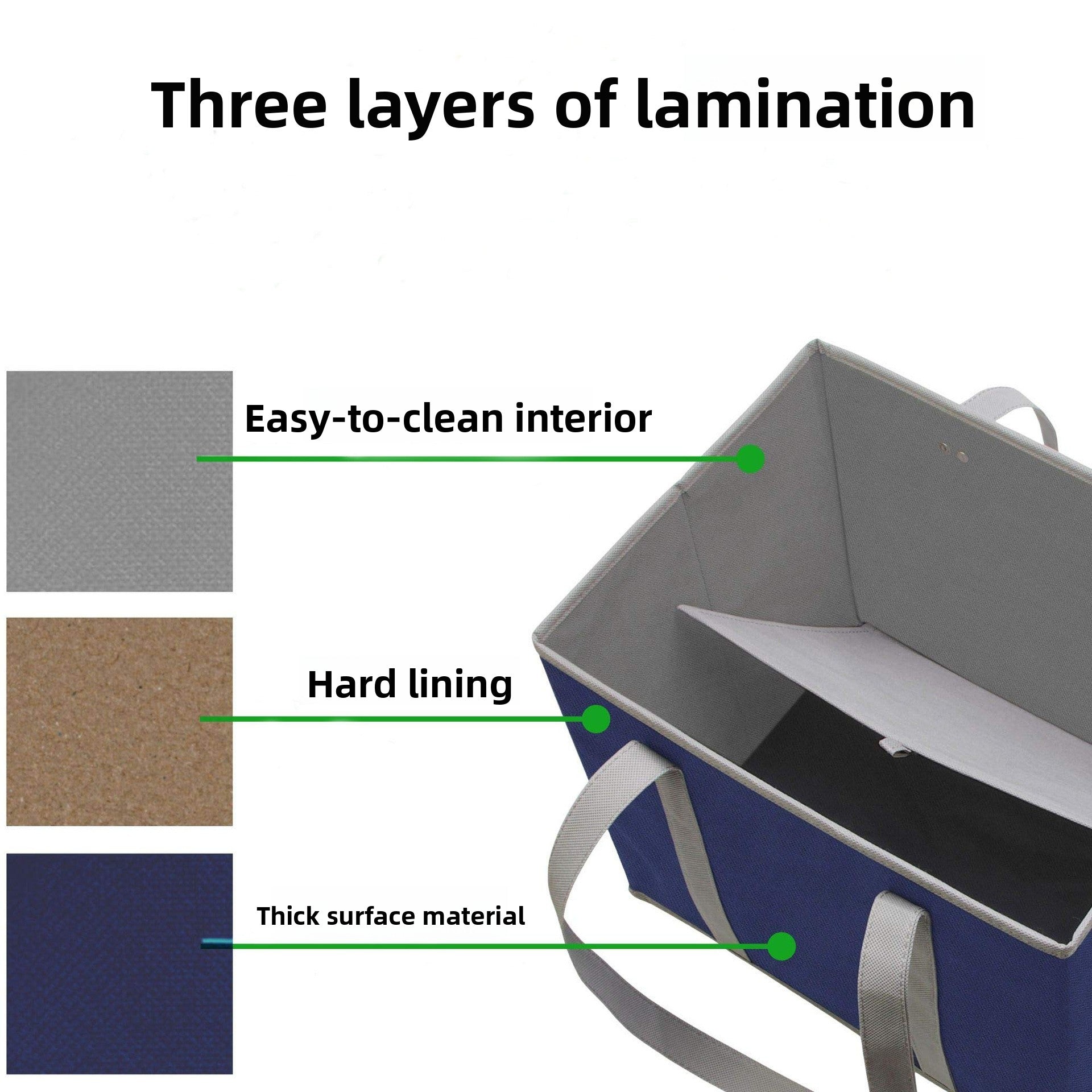 Three layers of lamination

Easy-to-clean interior

Hard lining

Thick surface material